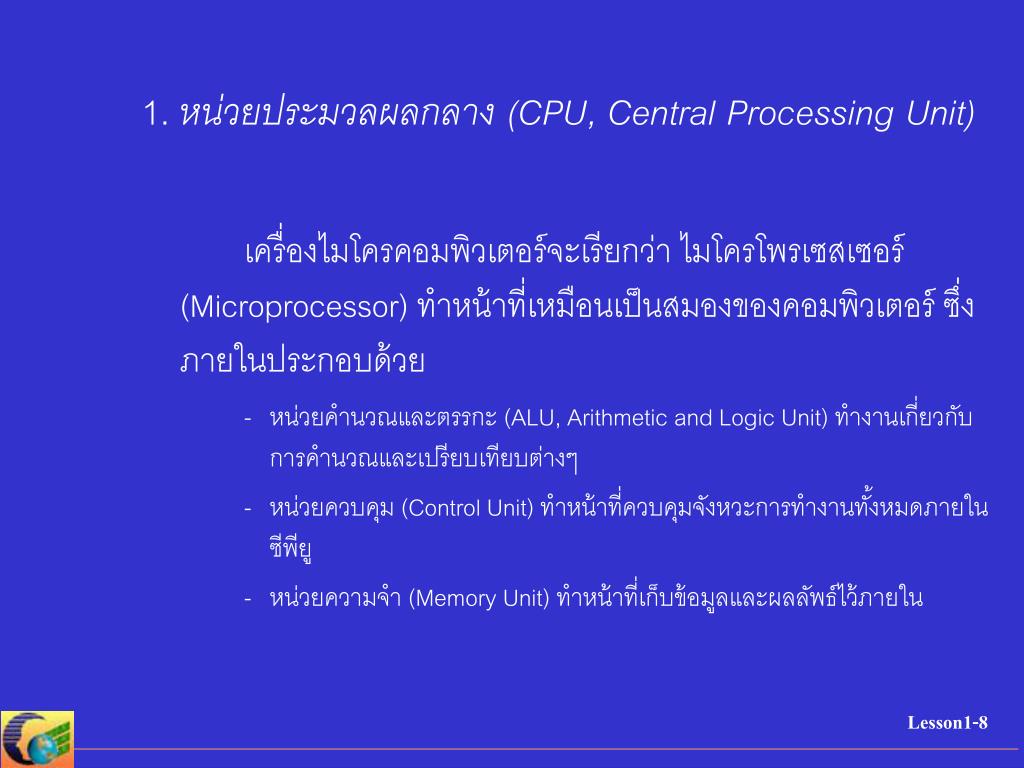 1. หน่วยประมวลผลกลาง (CPU, Central Processing Unit)

เครื่องไมโครคอมพิวเตอร์จะเรียกว่า ไมโครโพรเซสเซอร์ (Microprocessor) ทำหน้าที่เหมือนเป็นสมองของคอมพิวเตอร์ ซึ่งภายในประกอบด้วย

- หน่วยคำนวณและตรรกะ (ALU, Arithmetic and Logic Unit) ทำงานเกี่ยวกับการคำนวณและเปรียบเทียบต่างๆ
- หน่วยควบคุม (Control Unit) ทำหน้าที่ควบคุมจังหวะการทำงานทั้งหมดภายในซีพียู
- หน่วยความจำ (Memory Unit) ทำหน้าที่เก็บข้อมูลและผลลัพธ์ไว้ภายใน

Lesson1-8